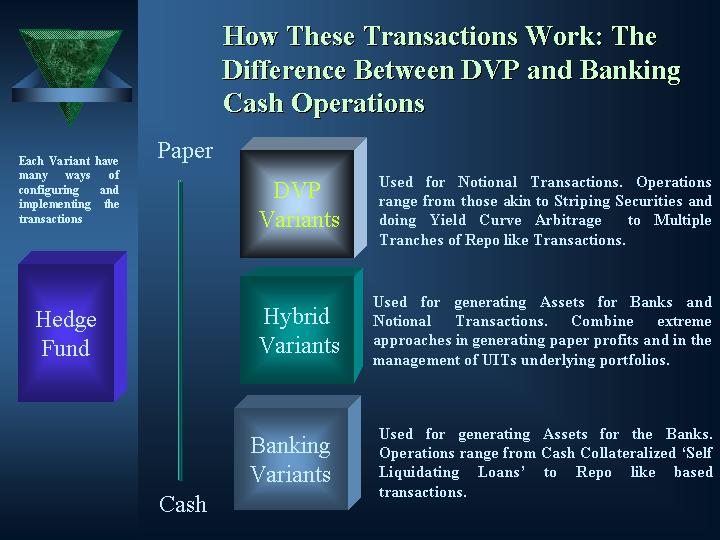 How These Transactions Work: The Difference Between DVP and Banking Cash Operations

Each Variant have many ways of configuring and implementing the transactions

Hedge Fund

Paper

Cash

DVP Variants

Used for Notional Transactions. Operations range from those akin to Striping Securities and doing Yield Curve Arbitrage to Multiple Tranches of Repo like Transactions.

Hybrid Variants

Used for generating Assets for Banks and Notional Transactions. Combine extreme approaches in generating paper profits and in the management of UITs underlying portfolios.

Banking Variants

Used for generating Assets for the Banks. Operations range from Cash Collateralized ‘Self Liquidating Loans’ to Repo like based transactions.